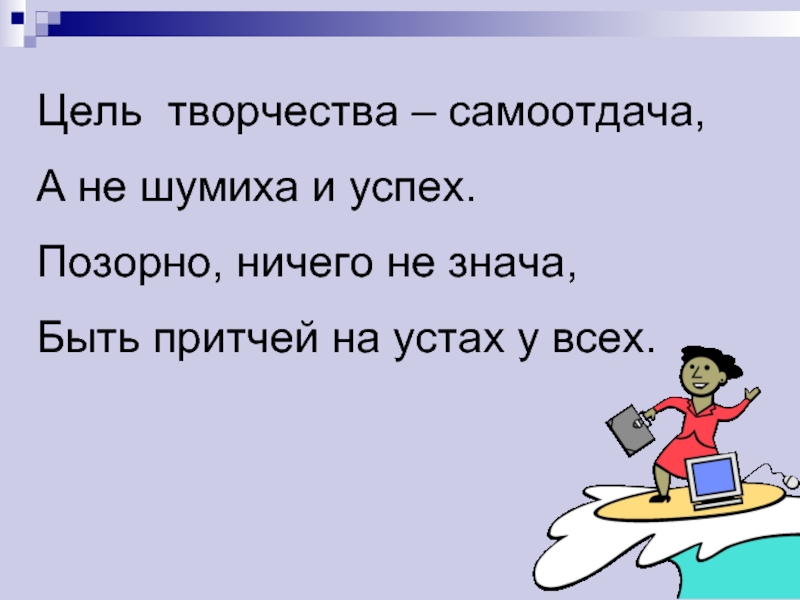 Цель  творчества – самоотдача,

А не шумиха и успех.

Позорно, ничего не знача,

Быть притчей на устах у всех.